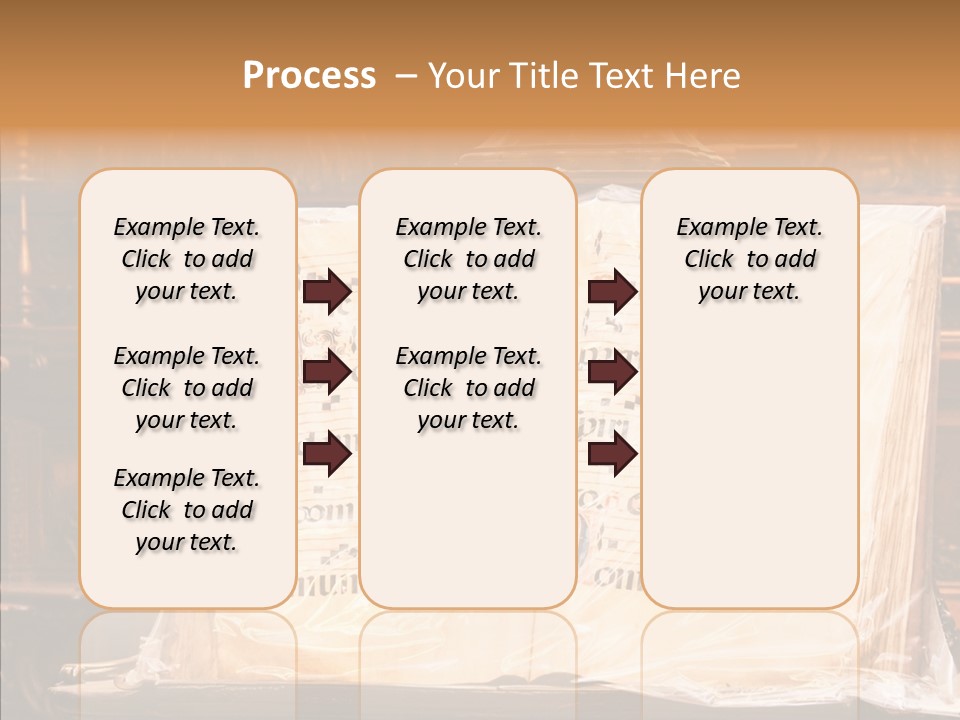 Process – Your Title Text Here

Example Text. Click to add your text.

Example Text. Click to add your text.

Example Text. Click to add your text.

Example Text. Click to add your text.

Example Text. Click to add your text.

Example Text. Click to add your text.